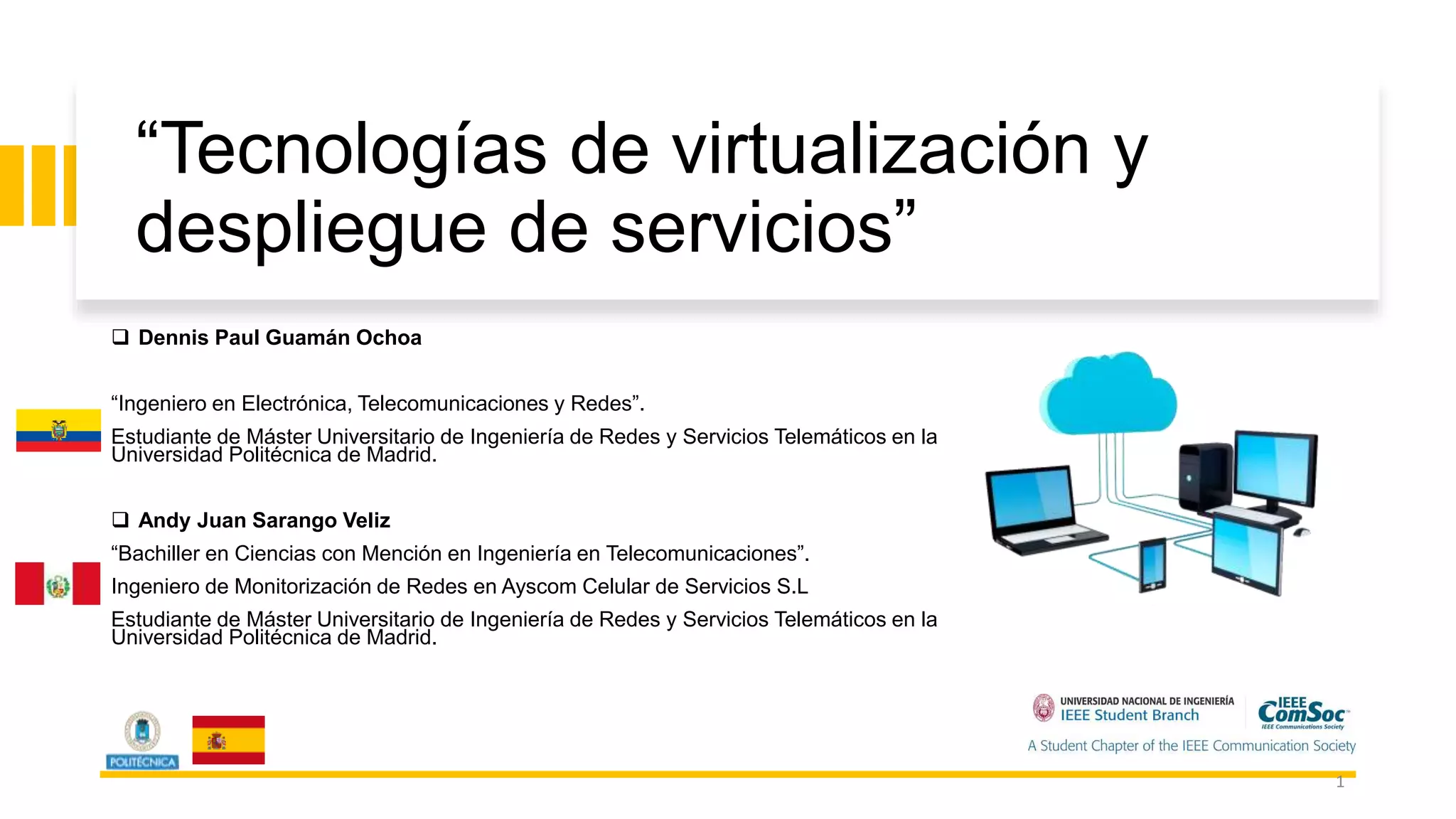 “Tecnologías de virtualización y despliegue de servicios”

❑ Dennis Paul Guamán Ochoa

“Ingeniero en Electrónica, Telecomunicaciones y Redes”.

Estudiante de Máster Universitario de Ingeniería de Redes y Servicios Telemáticos en la Universidad Politécnica de Madrid.

❑ Andy Juan Sarango Veliz

“Bachiller en Ciencias con Mención en Ingeniería en Telecomunicaciones”.

Ingeniero de Monitorización de Redes en Ayscom Celular de Servicios S.L

Estudiante de Máster Universitario de Ingeniería de Redes y Servicios Telemáticos en la Universidad Politécnica de Madrid.

POLITÉCNICA

UNIVERSIDAD NACIONAL DE INGENIERÍA
IEEE Student Branch

IEEE ComSoc
IEEE Communications Society

A Student Chapter of the IEEE Communication Society

1